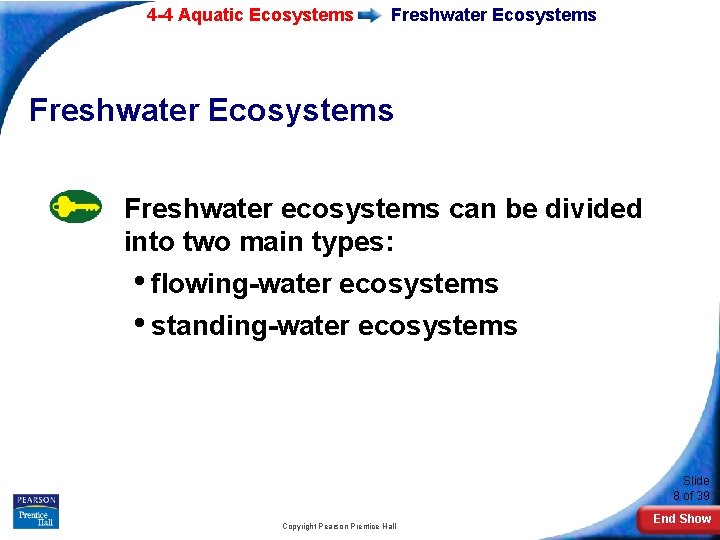 4-4 Aquatic Ecosystems Freshwater Ecosystems

Freshwater Ecosystems

Freshwater ecosystems can be divided into two main types:

• flowing-water ecosystems

• standing-water ecosystems

PEARSON
Prentice Hall

Copyright Pearson Prentice Hall

Slide 8 of 39

End Show